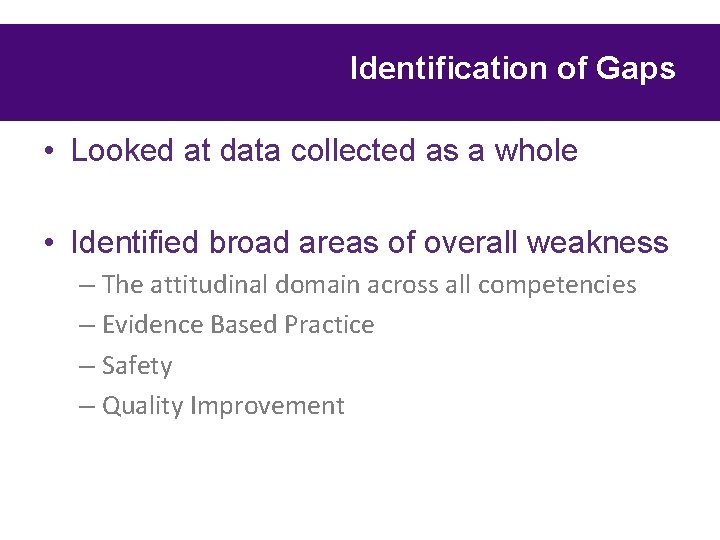 Identification of Gaps

• Looked at data collected as a whole

• Identified broad areas of overall weakness
– The attitudinal domain across all competencies
– Evidence Based Practice
– Safety
– Quality Improvement